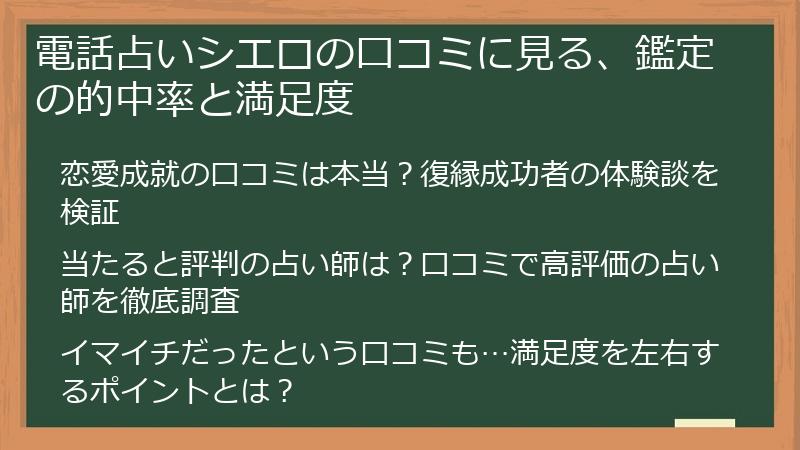 電話占いシエロの口コミに見る、鑑定の的中率と満足度

恋愛成就の口コミは本当？復縁成功者の体験談を検証

当たると評判の占い師は？口コミで高評価の占い師を徹底調査

イマイチだったという口コミも…満足度を左右するポイントとは？